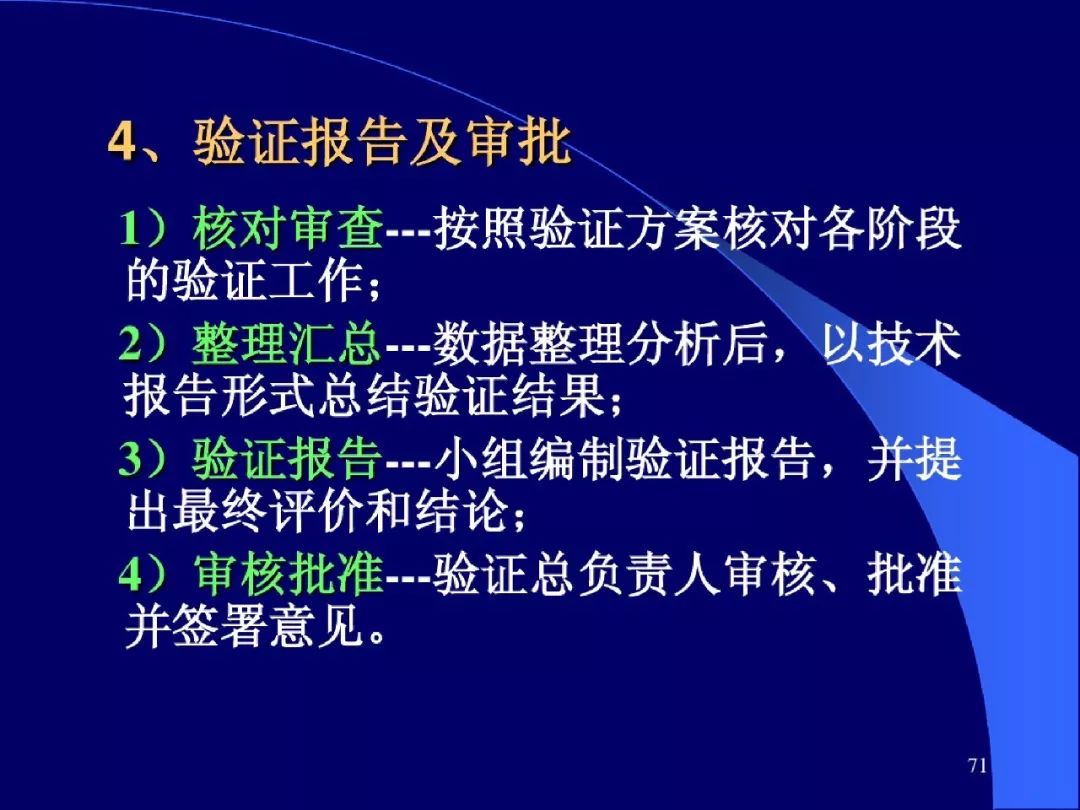 4、验证报告及审批

1）核对审查---按照验证方案核对各阶段的验证工作；

2）整理汇总---数据整理分析后，以技术报告形式总结验证结果；

3）验证报告---小组编制验证报告，并提出最终评价和结论；

4）审核批准---验证总负责人审核、批准并签署意见。

71